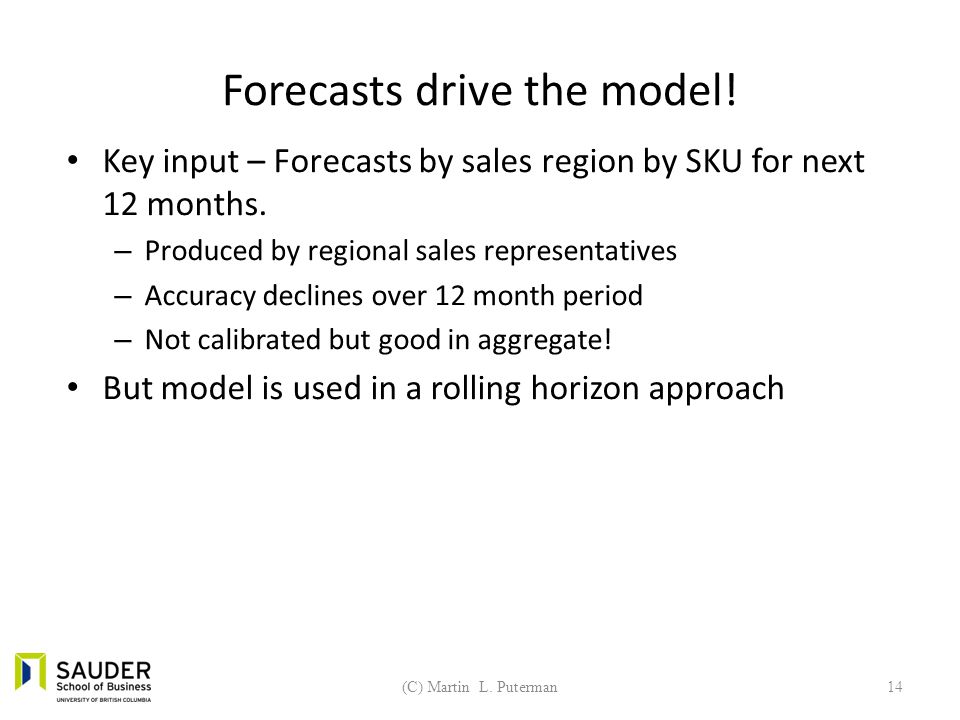 Forecasts drive the model!

• Key input – Forecasts by sales region by SKU for next 12 months.
  – Produced by regional sales representatives
  – Accuracy declines over 12 month period
  – Not calibrated but good in aggregate!
• But model is used in a rolling horizon approach

SAUDER
School of Business
UNIVERSITY OF BRITISH COLUMBIA

(C) Martin L. Puterman

14